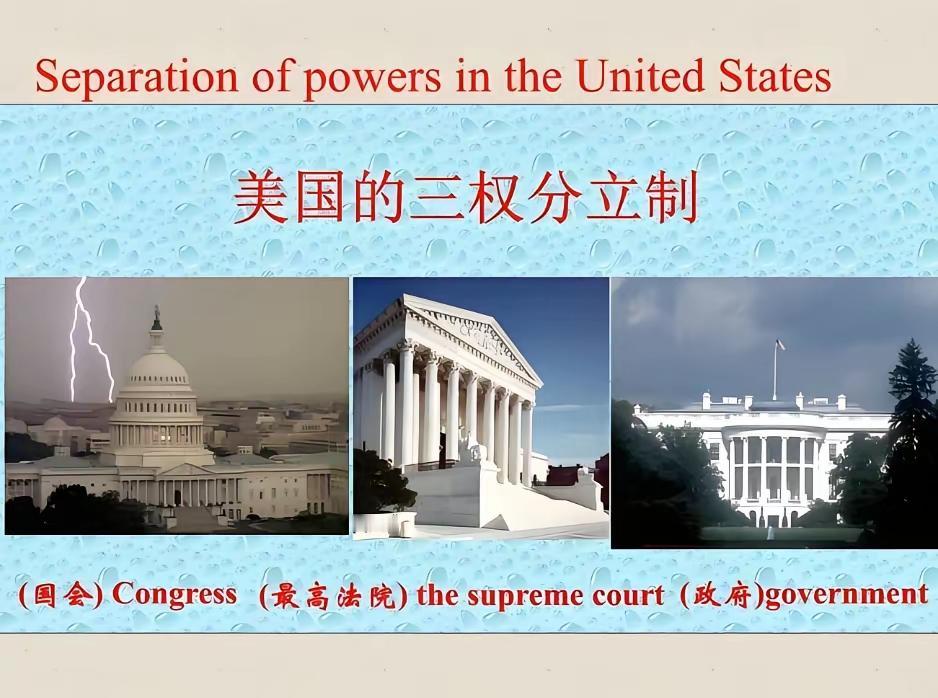 Separation of powers in the United States

美国的三权分立制

(国会) Congress (最高法院) the supreme court (政府)government